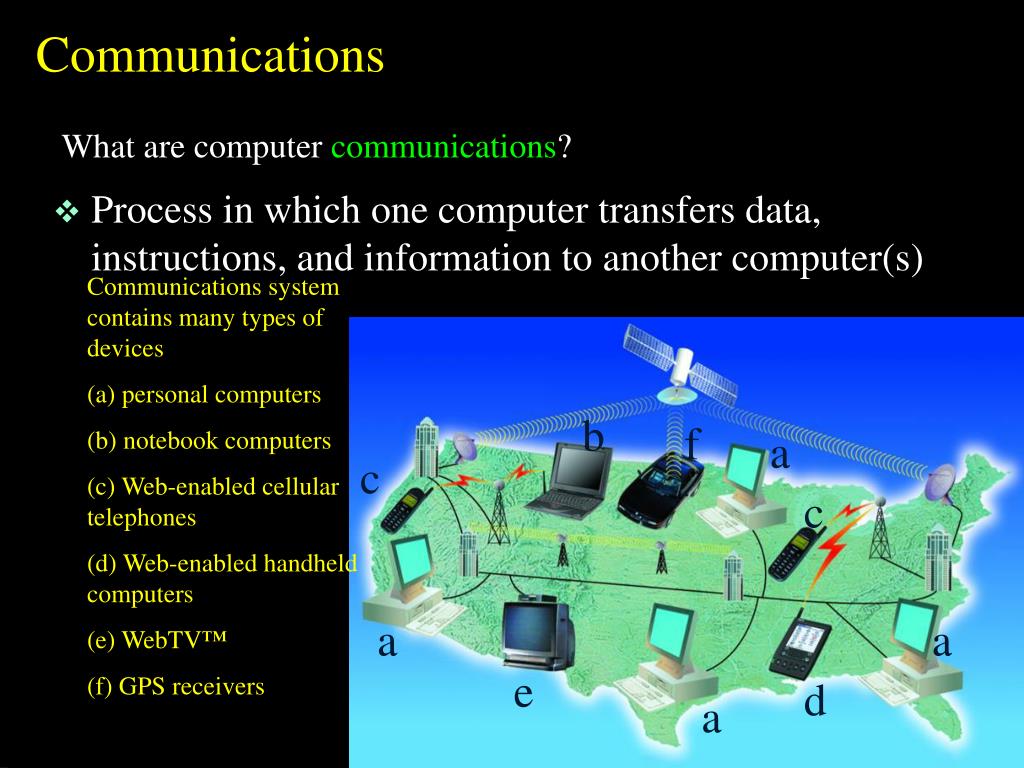 Communications

What are computer communications?

❖ Process in which one computer transfers data, instructions, and information to another computer(s)

Communications system contains many types of devices

(a) personal computers

(b) notebook computers

(c) Web-enabled cellular telephones

(d) Web-enabled handheld computers

(e) WebTV™

(f) GPS receivers

b
f
a
c
c
a
a
e
a
d